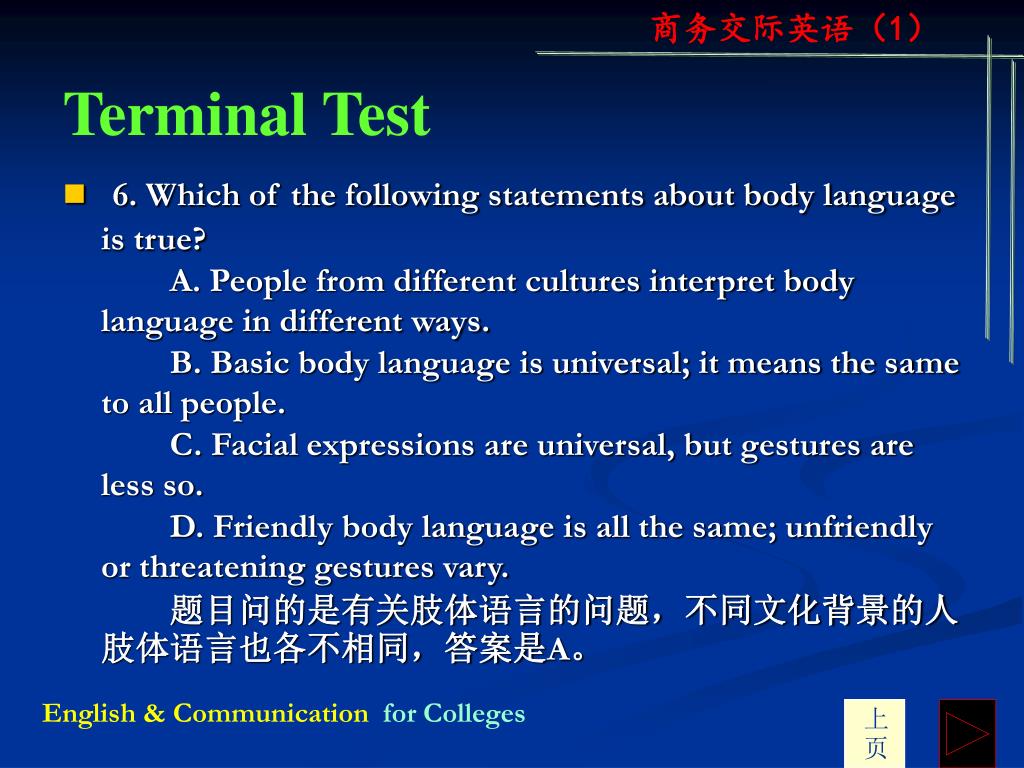 商务交际英语（1）

Terminal Test

6. Which of the following statements about body language is true?

A. People from different cultures interpret body language in different ways.

B. Basic body language is universal; it means the same to all people.

C. Facial expressions are universal, but gestures are less so.

D. Friendly body language is all the same; unfriendly or threatening gestures vary.

题目问的是有关肢体语言的问题，不同文化背景的人肢体语言也各不相同，答案是A。

English & Communication for Colleges

上页